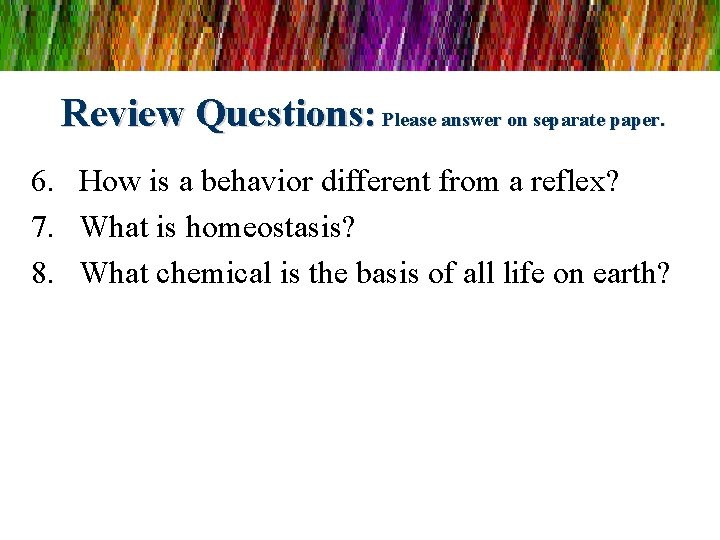 Review Questions: Please answer on separate paper.

6. How is a behavior different from a reflex?
7. What is homeostasis?
8. What chemical is the basis of all life on earth?